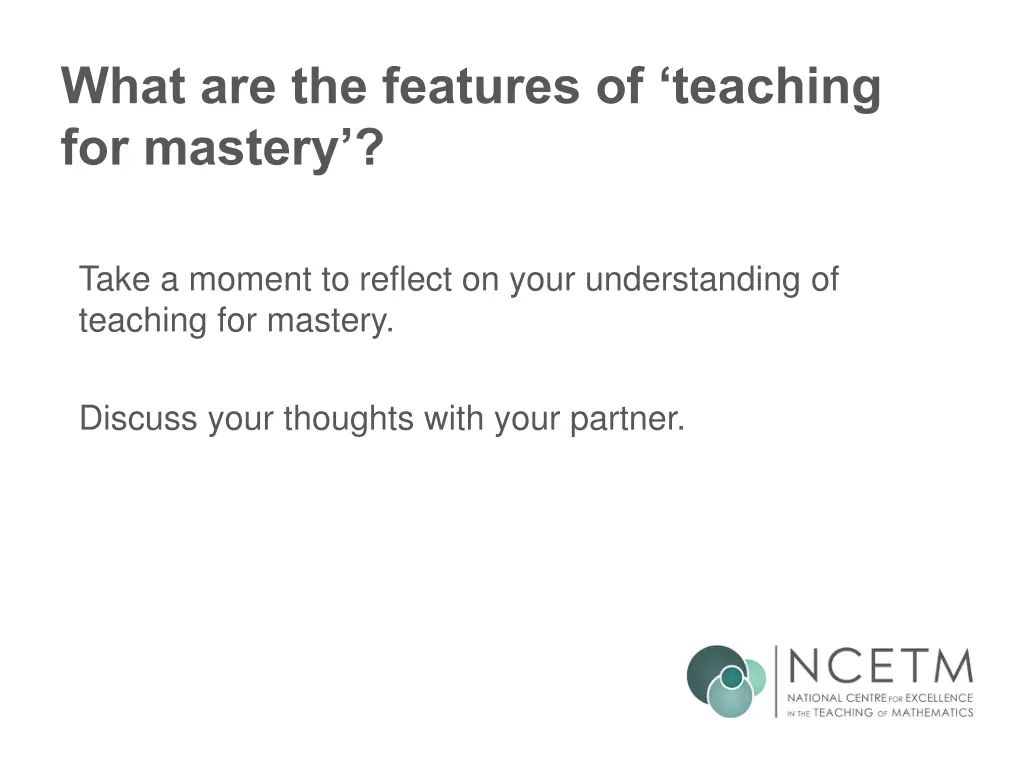 What are the features of ‘teaching for mastery’?

Take a moment to reflect on your understanding of teaching for mastery.

Discuss your thoughts with your partner.

NCETM
NATIONAL CENTRE FOR EXCELLENCE IN THE TEACHING OF MATHEMATICS